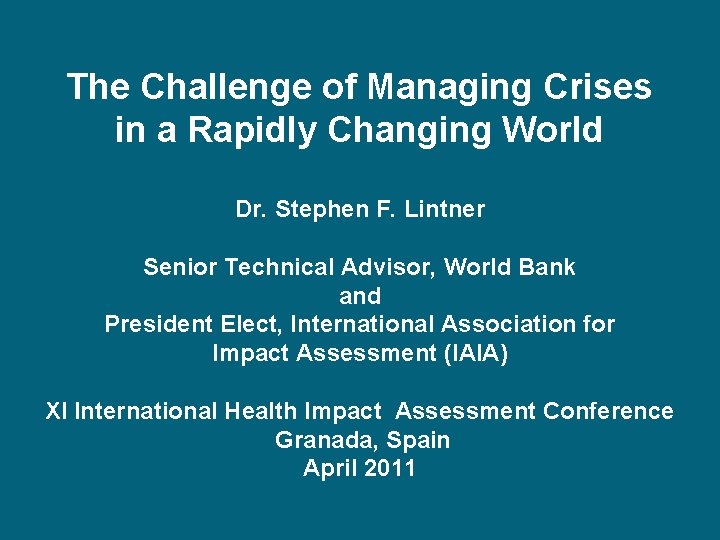 The Challenge of Managing Crises in a Rapidly Changing World

Dr. Stephen F. Lintner

Senior Technical Advisor, World Bank
and
President Elect, International Association for Impact Assessment (IAIA)

XI International Health Impact Assessment Conference
Granada, Spain
April 2011